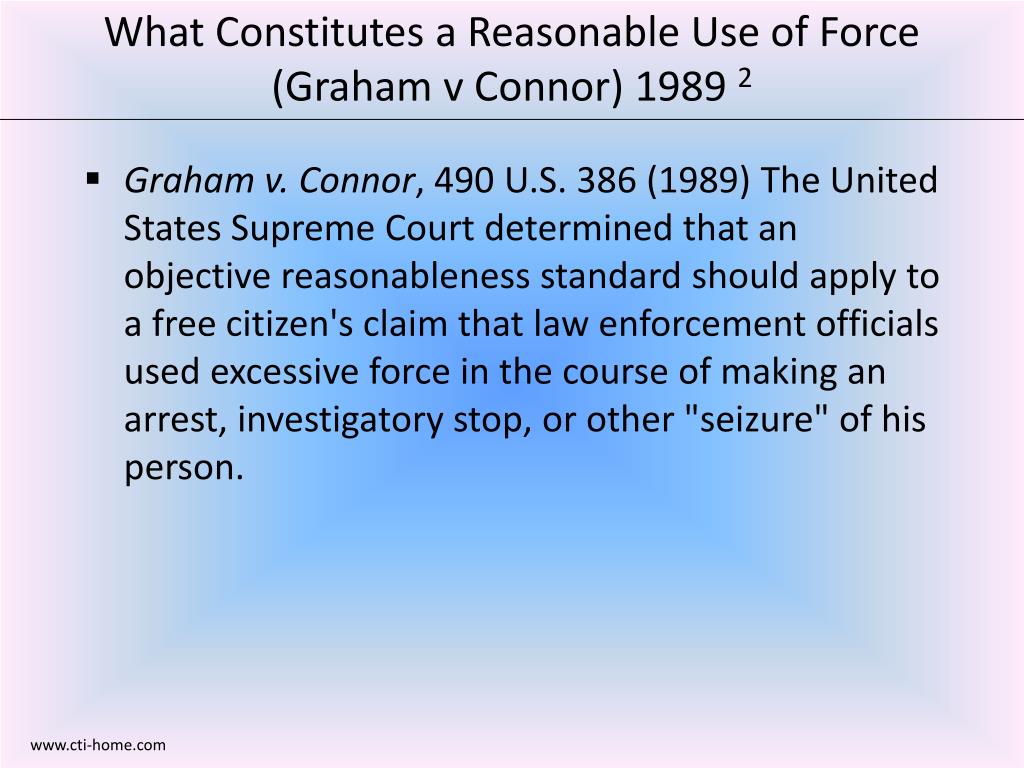 What Constitutes a Reasonable Use of Force (Graham v Connor) 1989 $^2$

▪ Graham v. Connor, 490 U.S. 386 (1989) The United States Supreme Court determined that an objective reasonableness standard should apply to a free citizen's claim that law enforcement officials used excessive force in the course of making an arrest, investigatory stop, or other "seizure" of his person.

www.cti-home.com